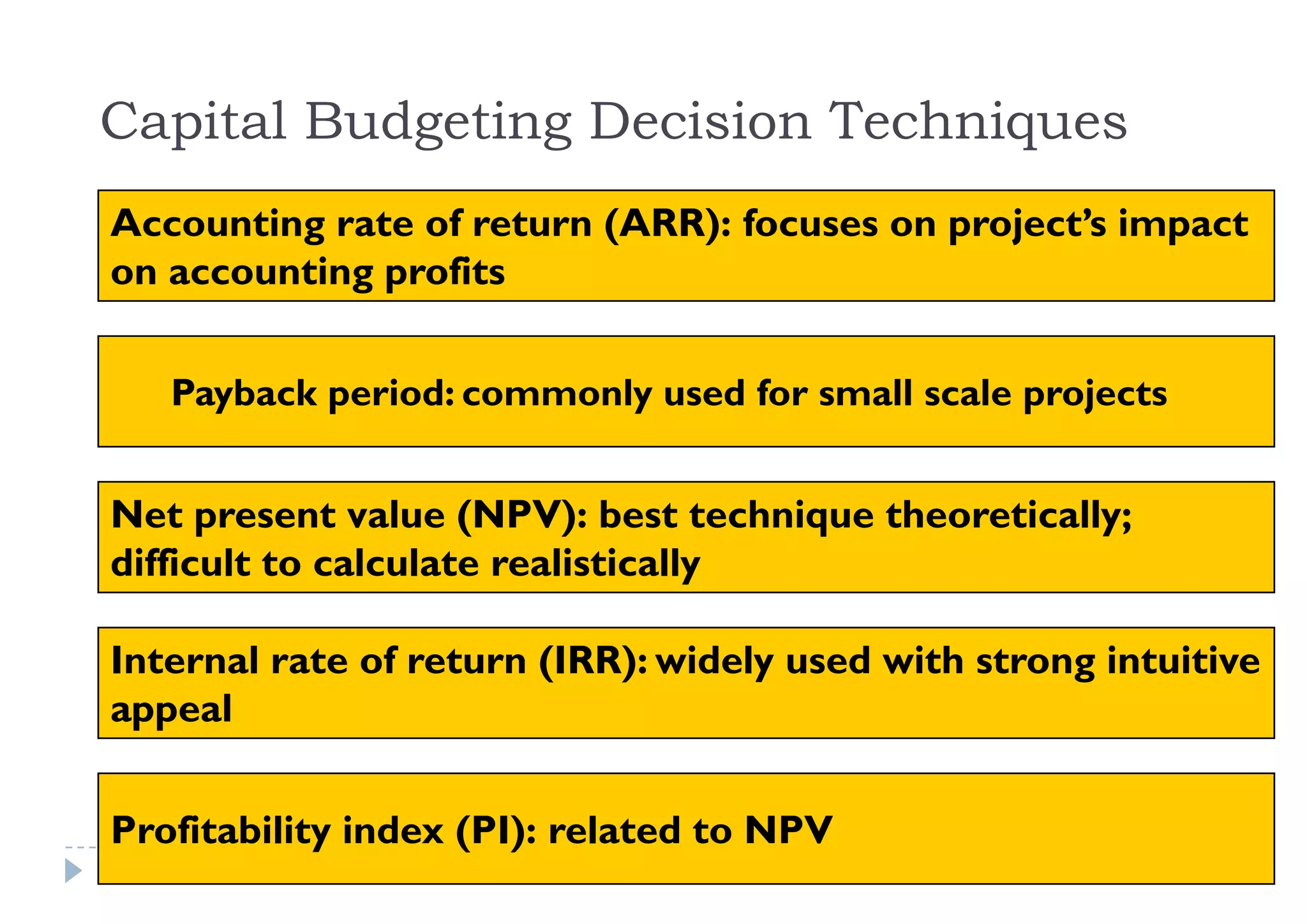 Capital Budgeting Decision Techniques

Accounting rate of return (ARR): focuses on project’s impact on accounting profits

Payback period: commonly used for small scale projects

Net present value (NPV): best technique theoretically; difficult to calculate realistically

Internal rate of return (IRR): widely used with strong intuitive appeal

Profitability index (PI): related to NPV